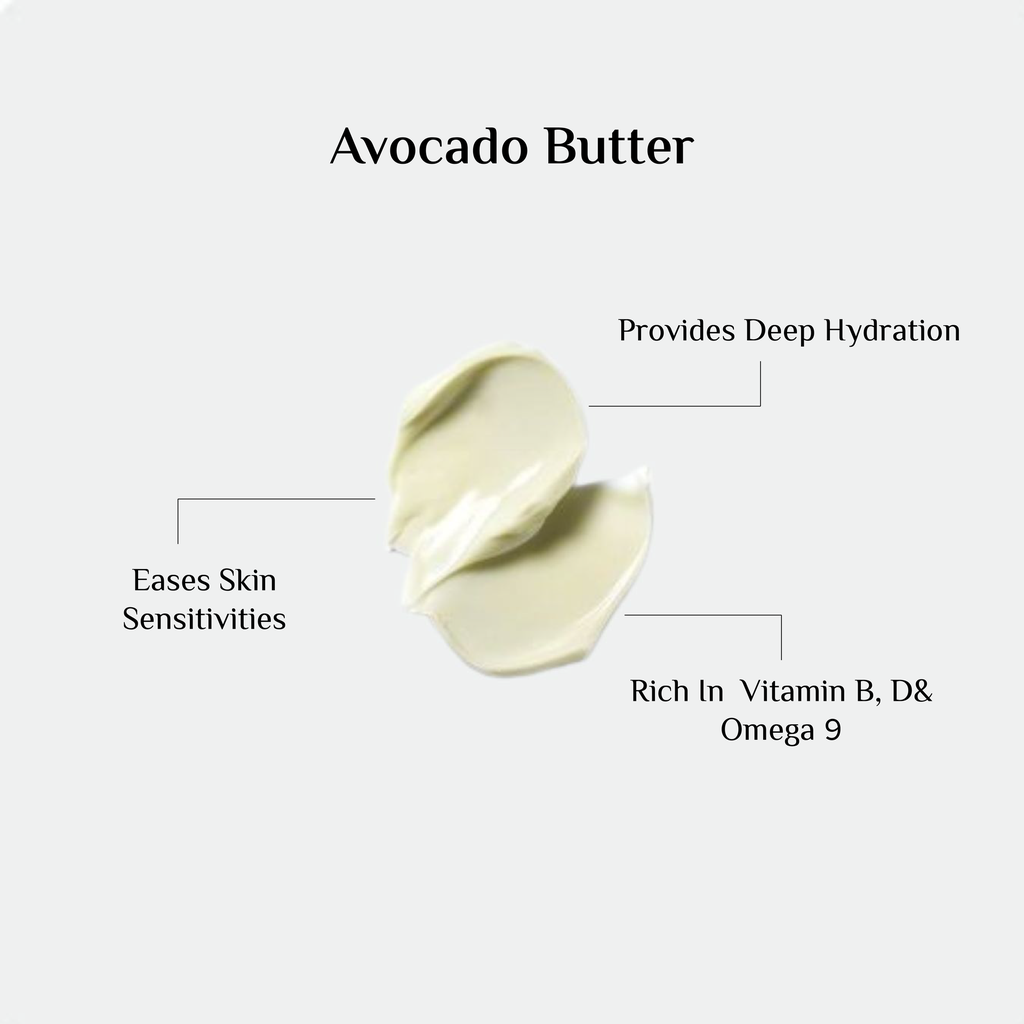 Avocado Butter

Provides Deep Hydration

Eases Skin Sensitivities

Rich In Vitamin B, D& Omega 9